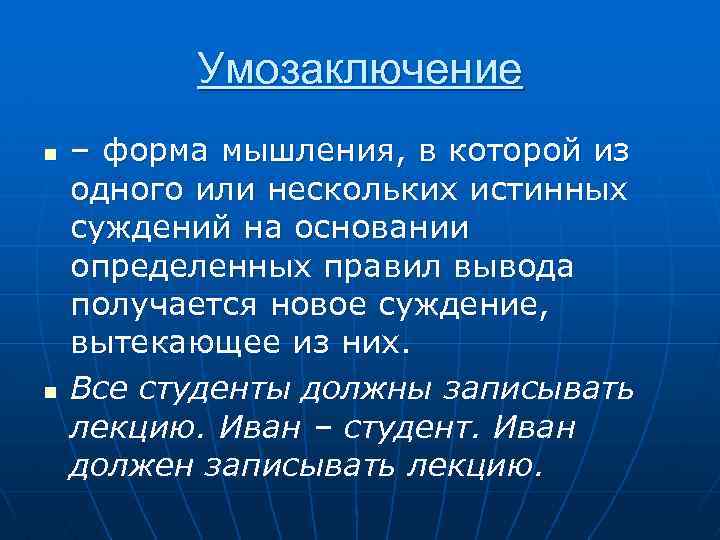 Умозаключение

– форма мышления, в которой из одного или нескольких истинных суждений на основании определенных правил вывода получается новое суждение, вытекающее из них.

Все студенты должны записывать лекцию. Иван – студент. Иван должен записывать лекцию.